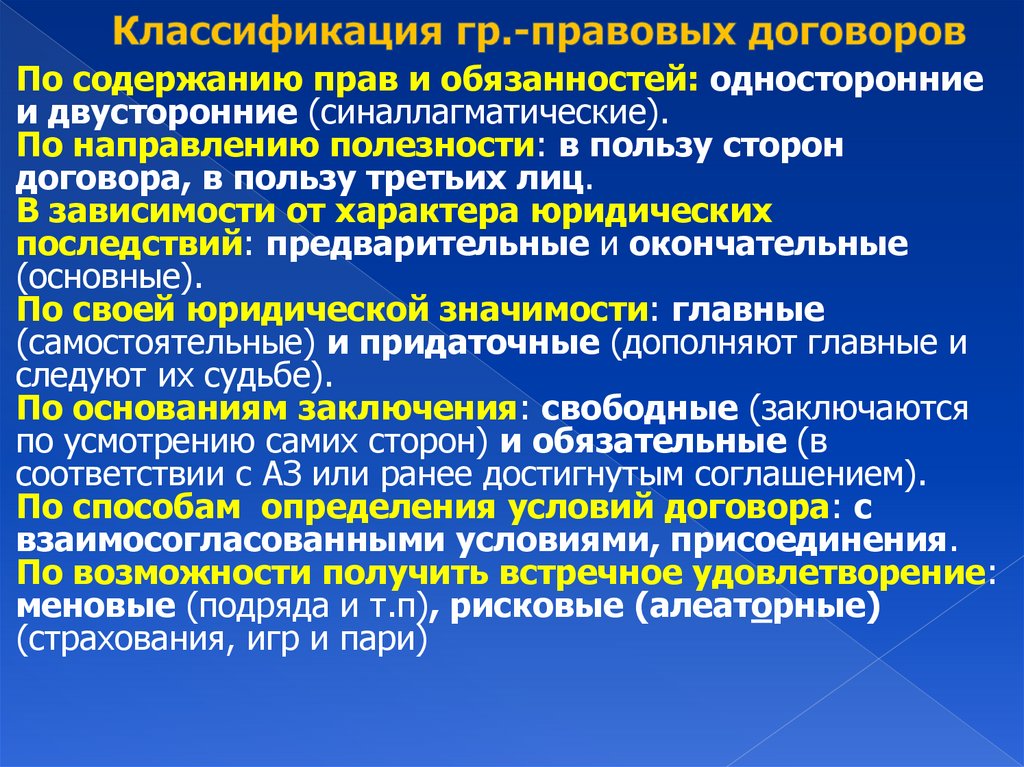 Классификация гр.-правовых договоров

По содержанию прав и обязанностей: односторонние и двусторонние (синаллагматические).
По направлению полезности: в пользу сторон договора, в пользу третьих лиц.
В зависимости от характера юридических последствий: предварительные и окончательные (основные).
По своей юридической значимости: главные (самостоятельные) и придаточные (дополняют главные и следуют их судьбе).
По основаниям заключения: свободные (заключаются по усмотрению самих сторон) и обязательные (в соответствии с АЗ или ранее достигнутым соглашением).
По способам определения условий договора: с взаимосогласованными условиями, присоединения.
По возможности получить встречное удовлетворение: меновые (подряда и т.п), рисковые (алеаторные) (страхования, игр и пари)